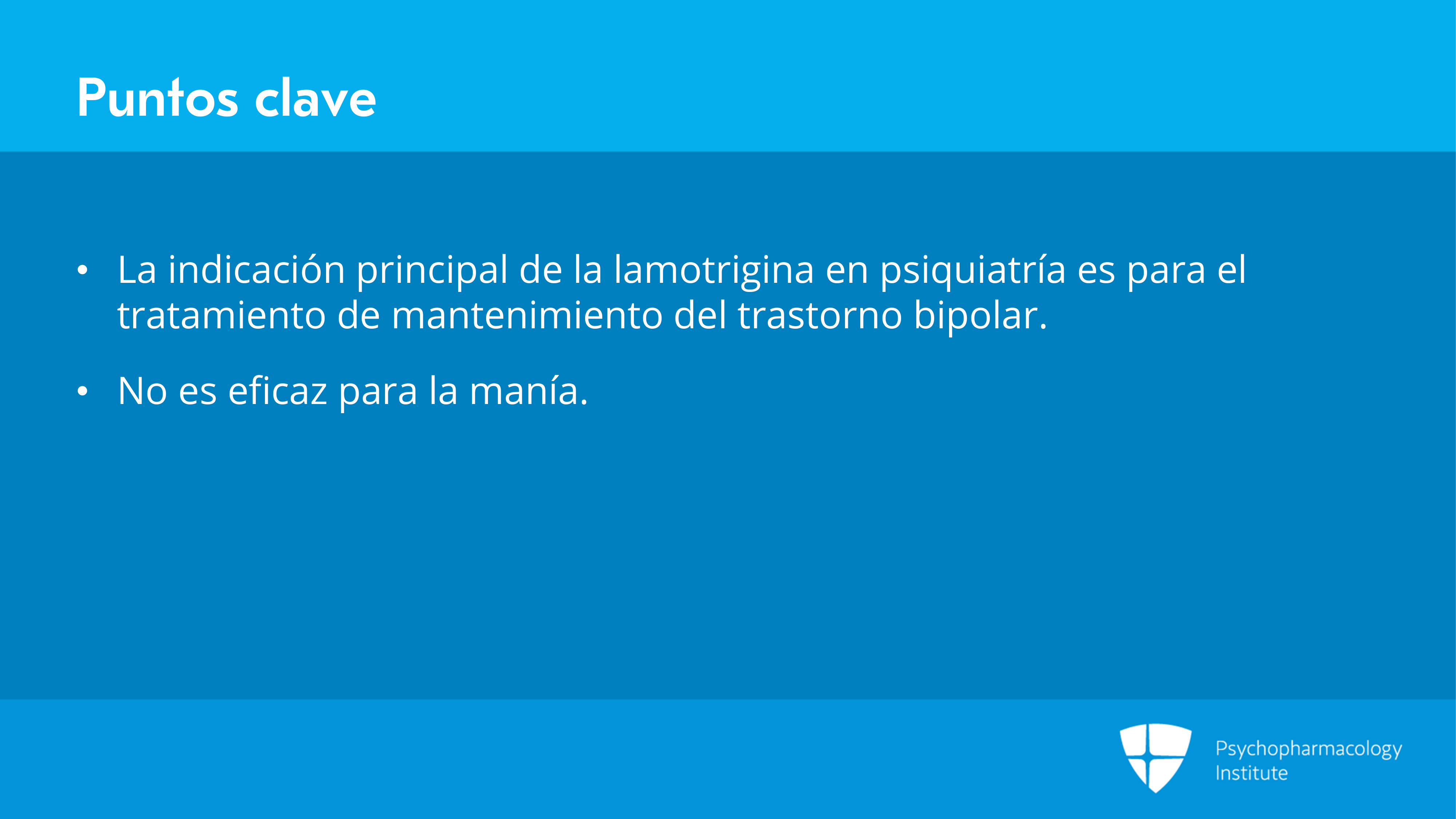 Puntos clave

• La indicación principal de la lamotrigina en psiquiatría es para el tratamiento de mantenimiento del trastorno bipolar.

• No es eficaz para la manía.

Psychopharmacology
Institute